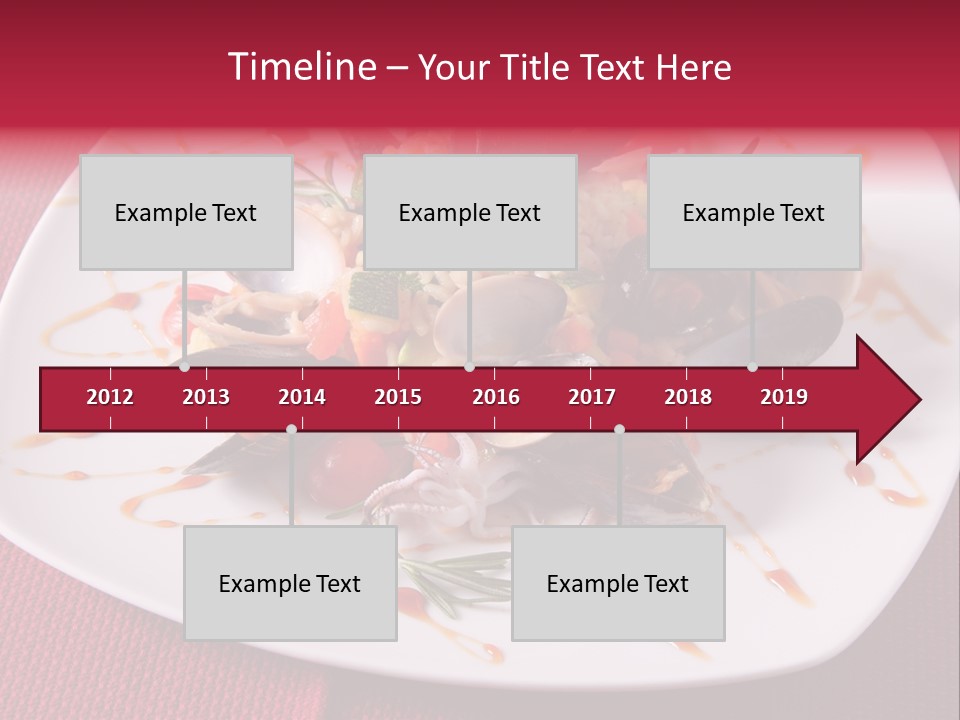 Timeline – Your Title Text Here

Example Text

Example Text

Example Text

2012 2013 2014 2015 2016 2017 2018 2019

Example Text

Example Text